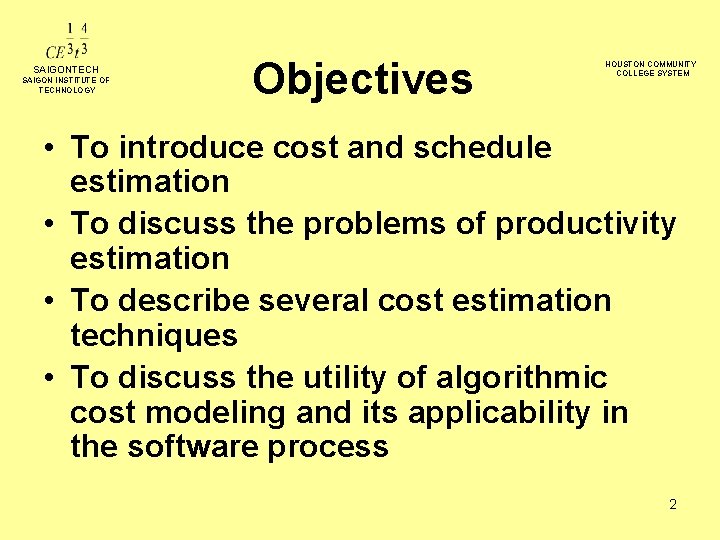 $CE^{\frac{1}{3}}t^{\frac{4}{3}}$
SAIGONTECH
SAIGON INSTITUTE OF TECHNOLOGY

Objectives

HOUSTON COMMUNITY COLLEGE SYSTEM

• To introduce cost and schedule estimation
• To discuss the problems of productivity estimation
• To describe several cost estimation techniques
• To discuss the utility of algorithmic cost modeling and its applicability in the software process

2